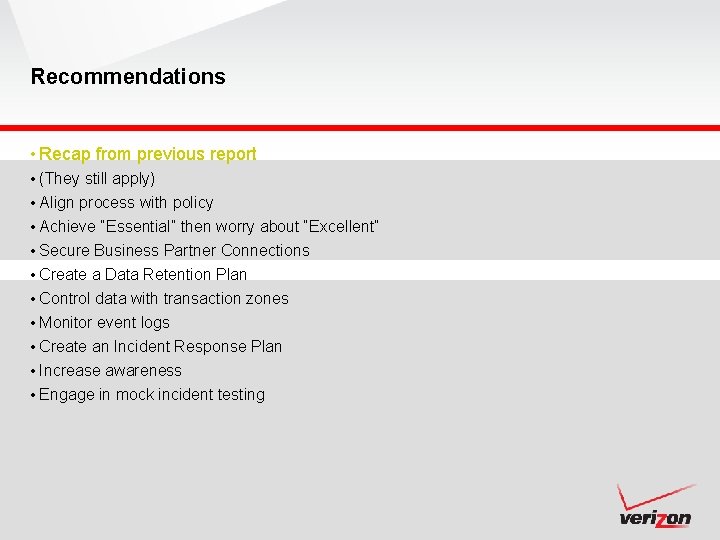 Recommendations

• Recap from previous report
• (They still apply)
• Align process with policy
• Achieve "Essential" then worry about "Excellent"
• Secure Business Partner Connections
• Create a Data Retention Plan
• Control data with transaction zones
• Monitor event logs
• Create an Incident Response Plan
• Increase awareness
• Engage in mock incident testing

verizon